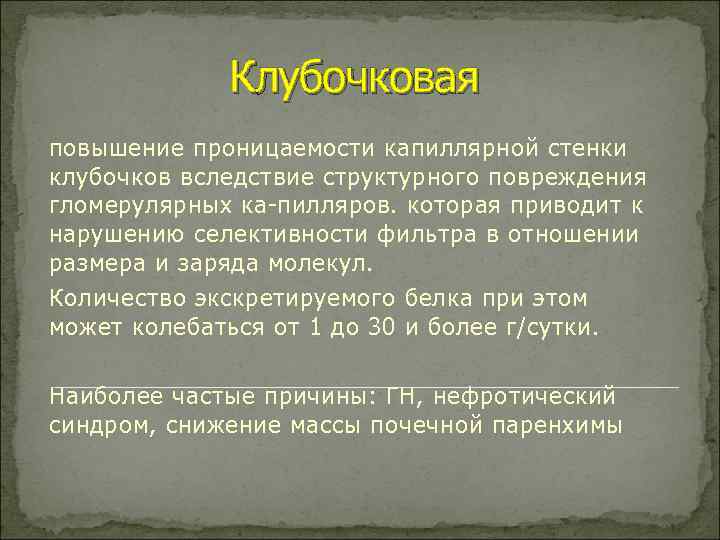 Клубочковая

повышение проницаемости капиллярной стенки клубочков вследствие структурного повреждения гломерулярных ка-пилляров. которая приводит к нарушению селективности фильтра в отношении размера и заряда молекул.

Количество экскретируемого белка при этом может колебаться от 1 до 30 и более г/сутки.

Наиболее частые причины: ГН, нефротический синдром, снижение массы почечной паренхимы